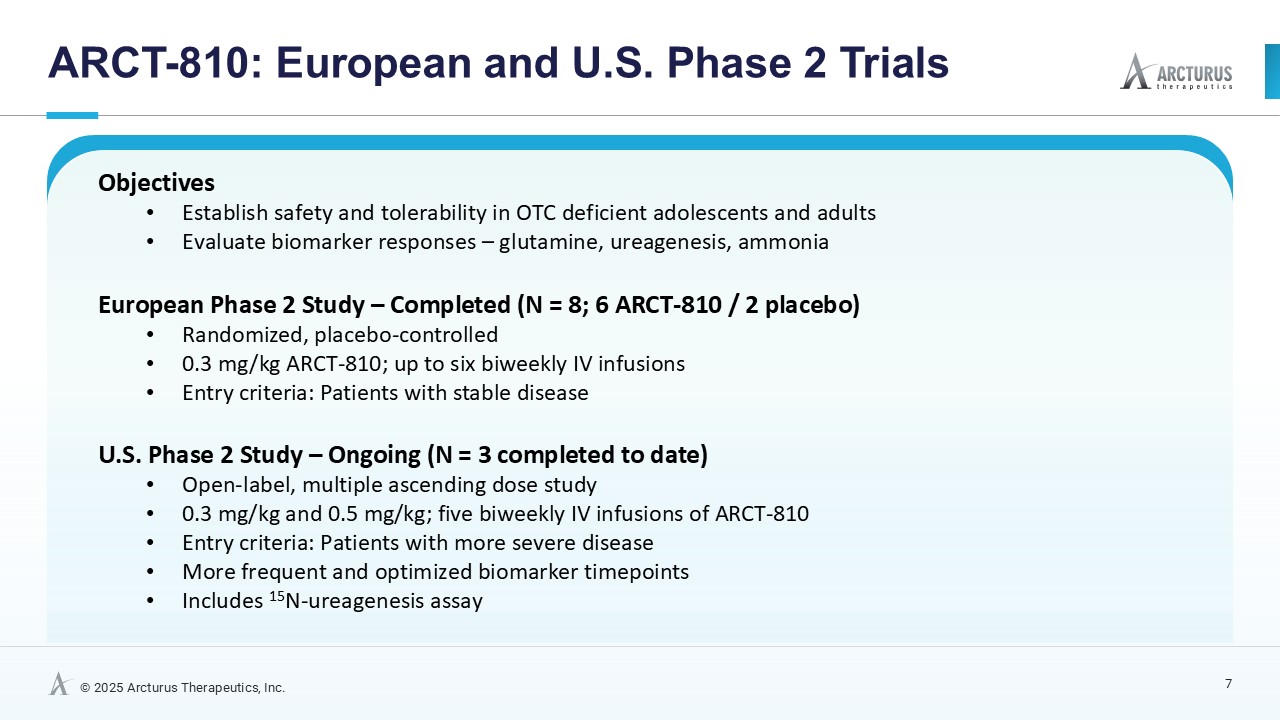 ARCT-810: European and U.S. Phase 2 Trials

ARCTURUS therapeutics

Objectives
• Establish safety and tolerability in OTC deficient adolescents and adults
• Evaluate biomarker responses – glutamine, ureagenesis, ammonia

European Phase 2 Study – Completed (N = 8; 6 ARCT-810 / 2 placebo)
• Randomized, placebo-controlled
• 0.3 mg/kg ARCT-810; up to six biweekly IV infusions
• Entry criteria: Patients with stable disease

U.S. Phase 2 Study – Ongoing (N = 3 completed to date)
• Open-label, multiple ascending dose study
• 0.3 mg/kg and 0.5 mg/kg; five biweekly IV infusions of ARCT-810
• Entry criteria: Patients with more severe disease
• More frequent and optimized biomarker timepoints
• Includes $^{15}$N-ureagenesis assay

© 2025 Arcturus Therapeutics, Inc.

7